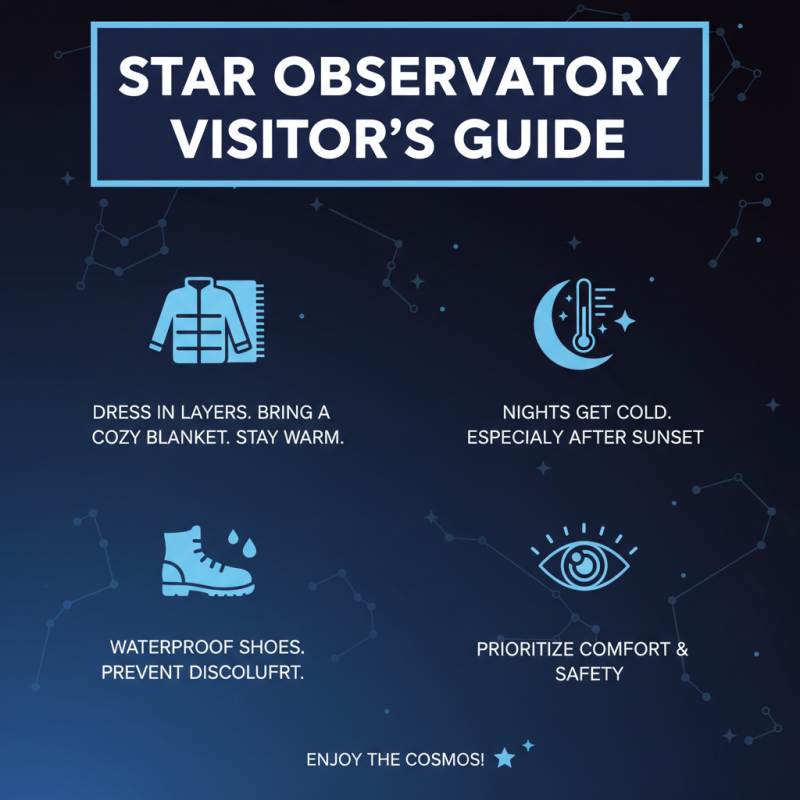 STAR OBSERVATORY VISITOR'S GUIDE

DRESS IN LAYERS. BRING A COZY BLANKET. STAY WARM.

NIGHTS GET COLD. ESPECIALY AFTER SUNSET

WATERPROOF SHOES. PREVENT DISCOLUFRT.

PRIORITIZE COMFORT & SAFETY

ENJOY THE COSMOS!